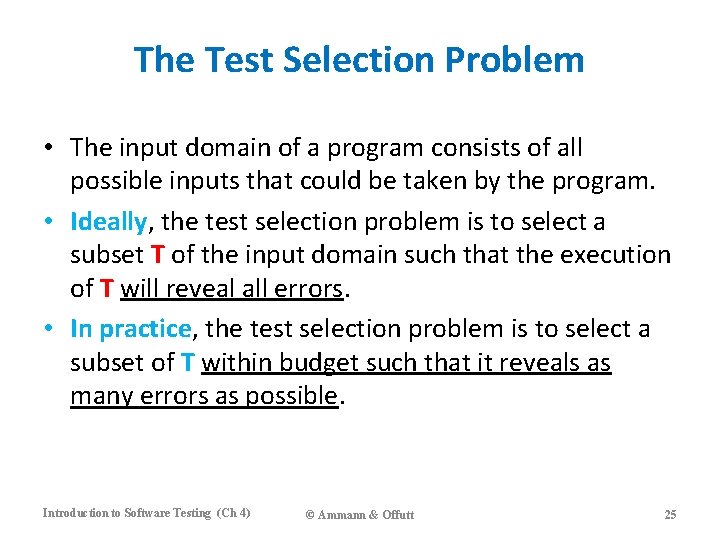 The Test Selection Problem

• The input domain of a program consists of all possible inputs that could be taken by the program.

• Ideally, the test selection problem is to select a subset T of the input domain such that the execution of T will reveal all errors.

• In practice, the test selection problem is to select a subset of T within budget such that it reveals as many errors as possible.

Introduction to Software Testing (Ch 4) © Ammann & Offutt 25